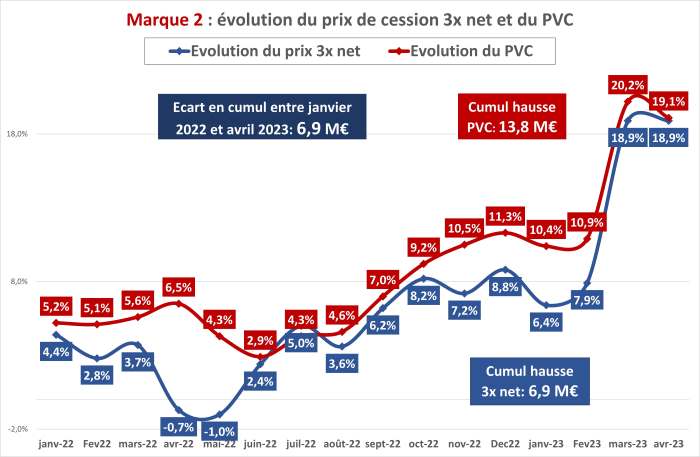 Marque 2 : évolution du prix de cession 3x net et du PVC

Evolution du prix 3x net
Evolution du PVC

Ecart en cumul entre janvier 2022 et avril 2023: 6,9 M€

Cumul hausse PVC: 13,8 M€

Cumul hausse 3x net: 6,9 M€

18,0%
8,0%
-2,0%

5,2%
5,1%
5,6%
6,5%
4,3%
2,9%
4,3%
4,6%
7,0%
9,2%
10,5%
11,3%
10,4%
10,9%
20,2%
19,1%

4,4%
2,8%
3,7%
-0,7%
-1,0%
2,4%
5,0%
3,6%
6,2%
8,2%
7,2%
8,8%
6,4%
7,9%
18,9%
18,9%

janv-22
Fev22
mars-22
avr-22
mai-22
juin-22
juil-22
août-22
sept-22
oct-22
nov-22
Dec22
janv-23
Fev23
mars-23
avr-23